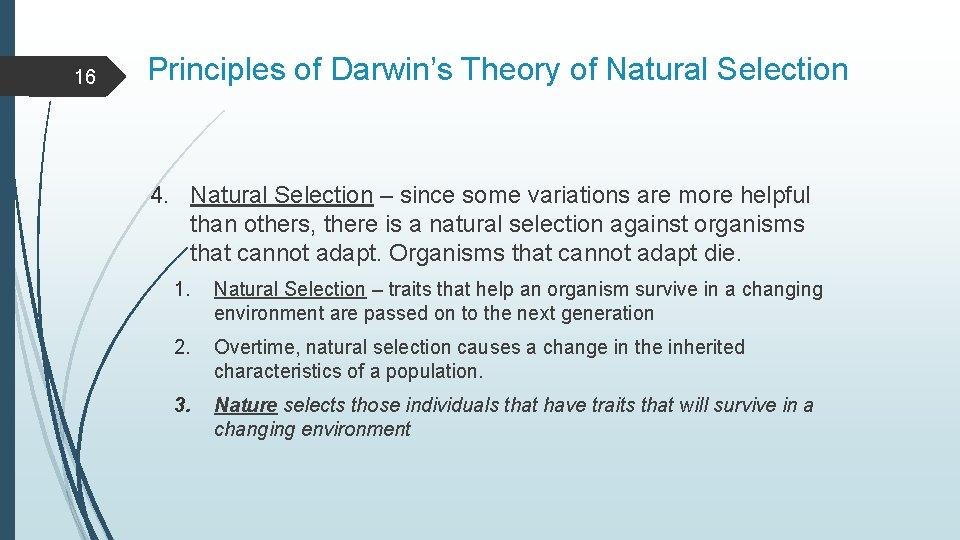 16

Principles of Darwin’s Theory of Natural Selection

4. Natural Selection – since some variations are more helpful than others, there is a natural selection against organisms that cannot adapt. Organisms that cannot adapt die.

1. Natural Selection – traits that help an organism survive in a changing environment are passed on to the next generation

2. Overtime, natural selection causes a change in the inherited characteristics of a population.

3. Nature selects those individuals that have traits that will survive in a changing environment